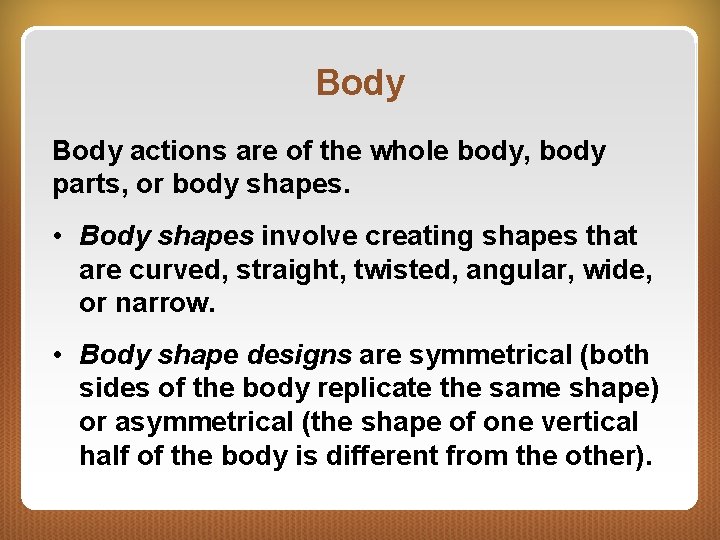 Body

Body actions are of the whole body, body parts, or body shapes.

• Body shapes involve creating shapes that are curved, straight, twisted, angular, wide, or narrow.

• Body shape designs are symmetrical (both sides of the body replicate the same shape) or asymmetrical (the shape of one vertical half of the body is different from the other).